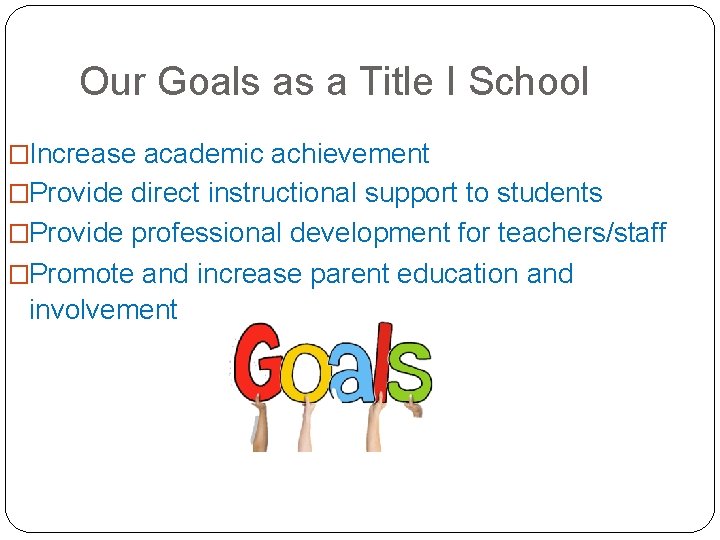 Our Goals as a Title I School

□Increase academic achievement
□Provide direct instructional support to students
□Provide professional development for teachers/staff
□Promote and increase parent education and involvement

Goals